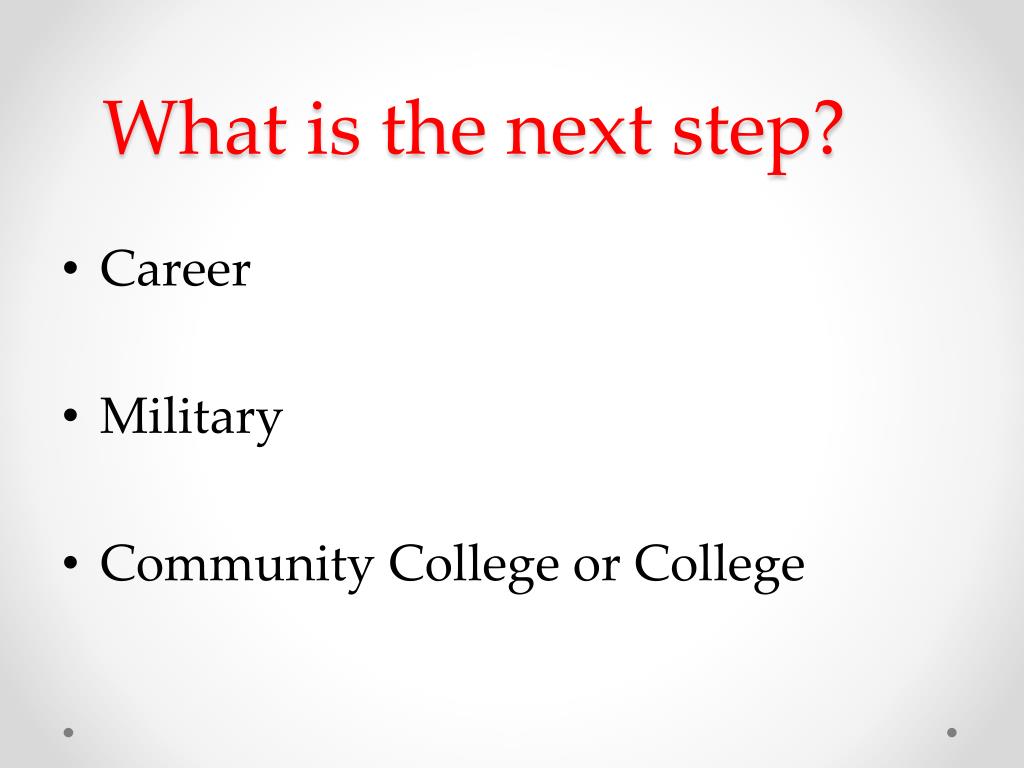 What is the next step?

• Career

• Military

• Community College or College